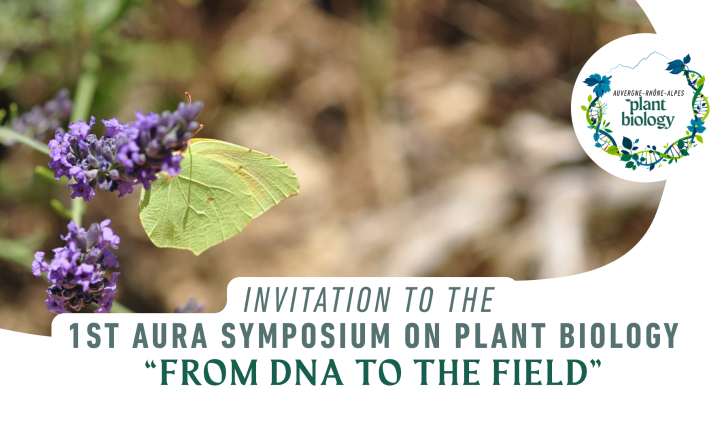 AUVERGNE-RHÔNE-ALPES
plant biology

INVITATION TO THE
1ST AURA SYMPOSIUM ON PLANT BIOLOGY
“FROM DNA TO THE FIELD”